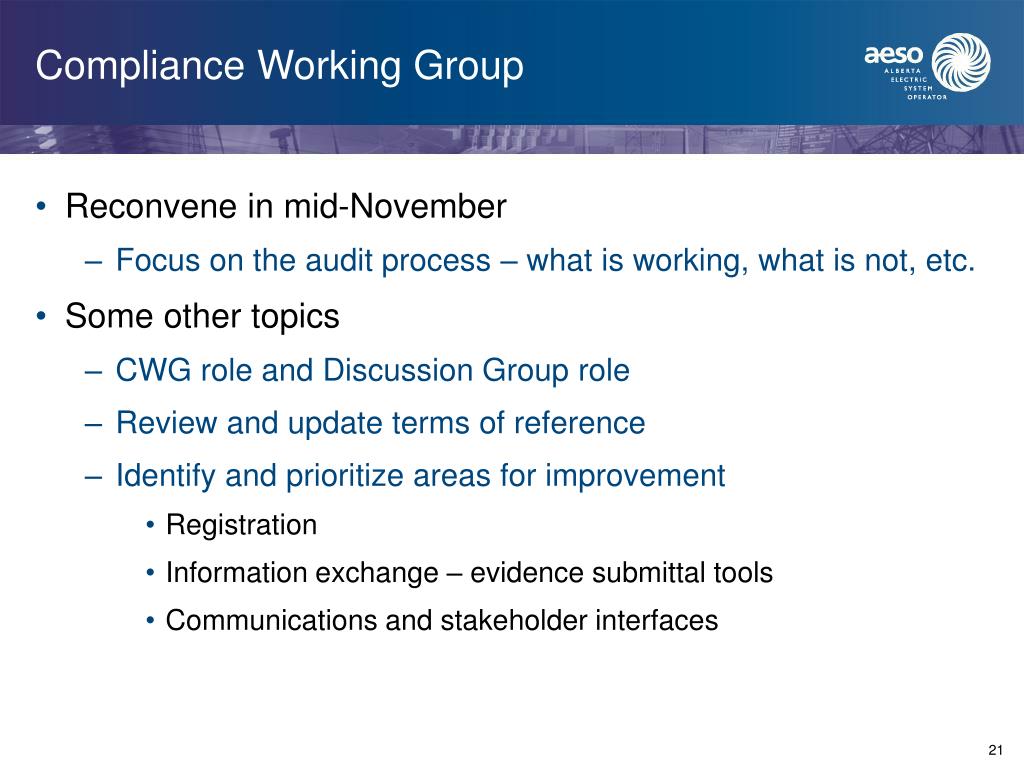 Compliance Working Group

aeso ALBERTA ELECTRIC SYSTEM OPERATOR

• Reconvene in mid-November
– Focus on the audit process – what is working, what is not, etc.
• Some other topics
– CWG role and Discussion Group role
– Review and update terms of reference
– Identify and prioritize areas for improvement
• Registration
• Information exchange – evidence submittal tools
• Communications and stakeholder interfaces

21